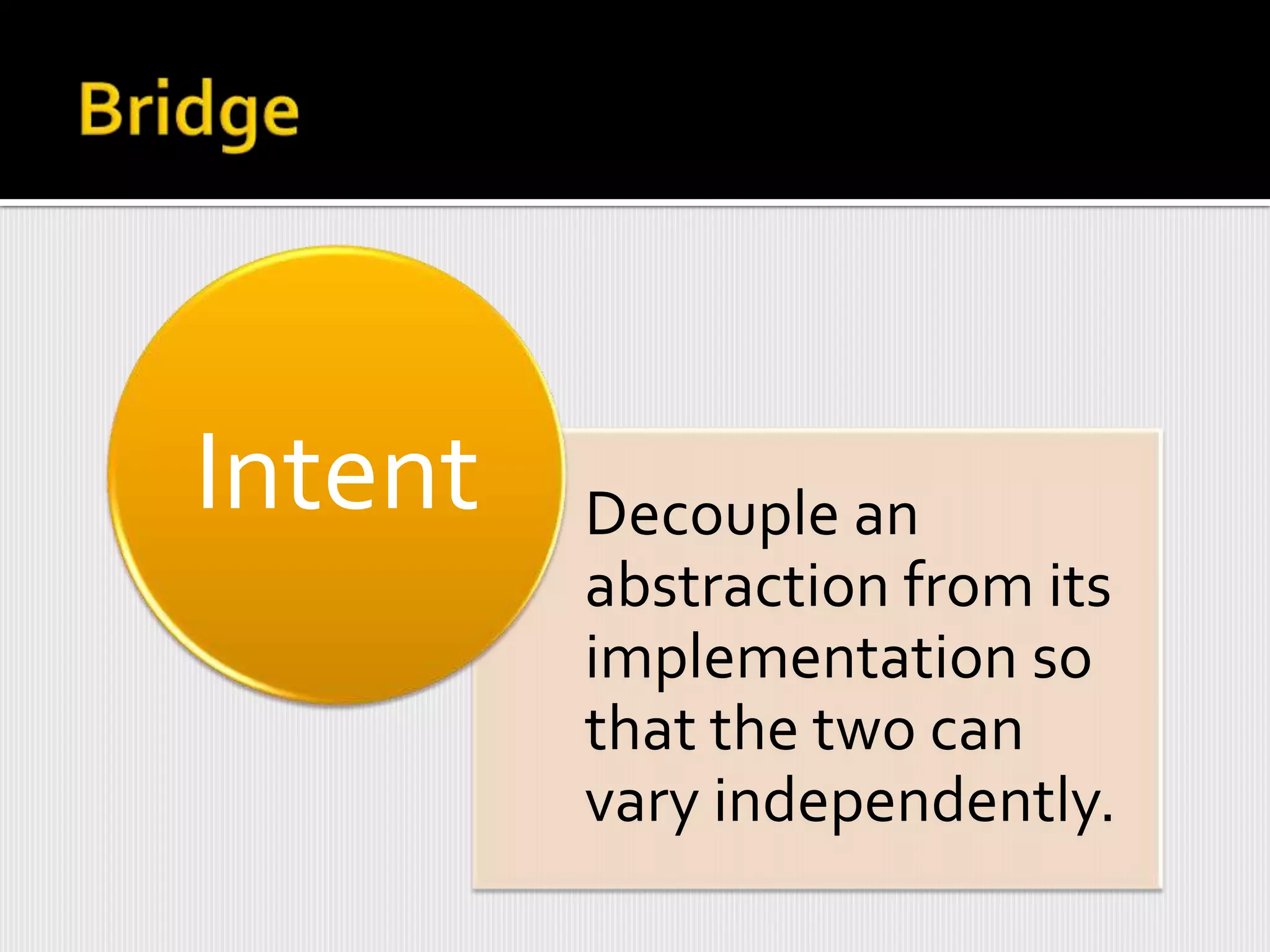 Bridge

Intent

Decouple an abstraction from its implementation so that the two can vary independently.